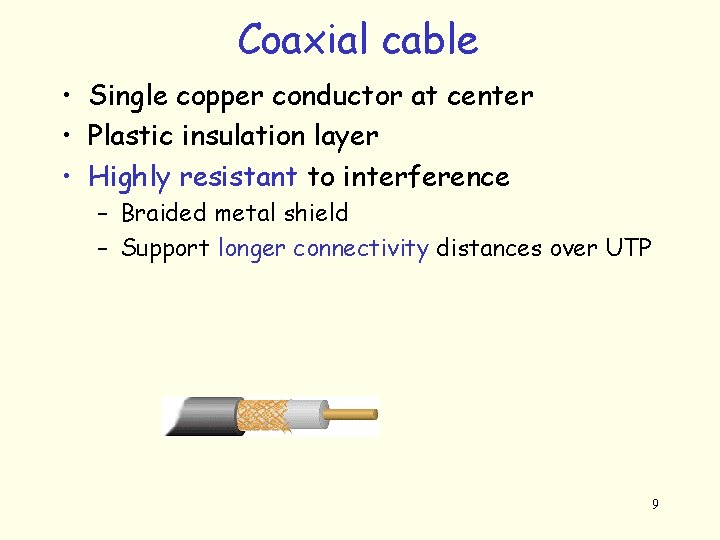 Coaxial cable

• Single copper conductor at center
• Plastic insulation layer
• Highly resistant to interference
  – Braided metal shield
  – Support longer connectivity distances over UTP

9